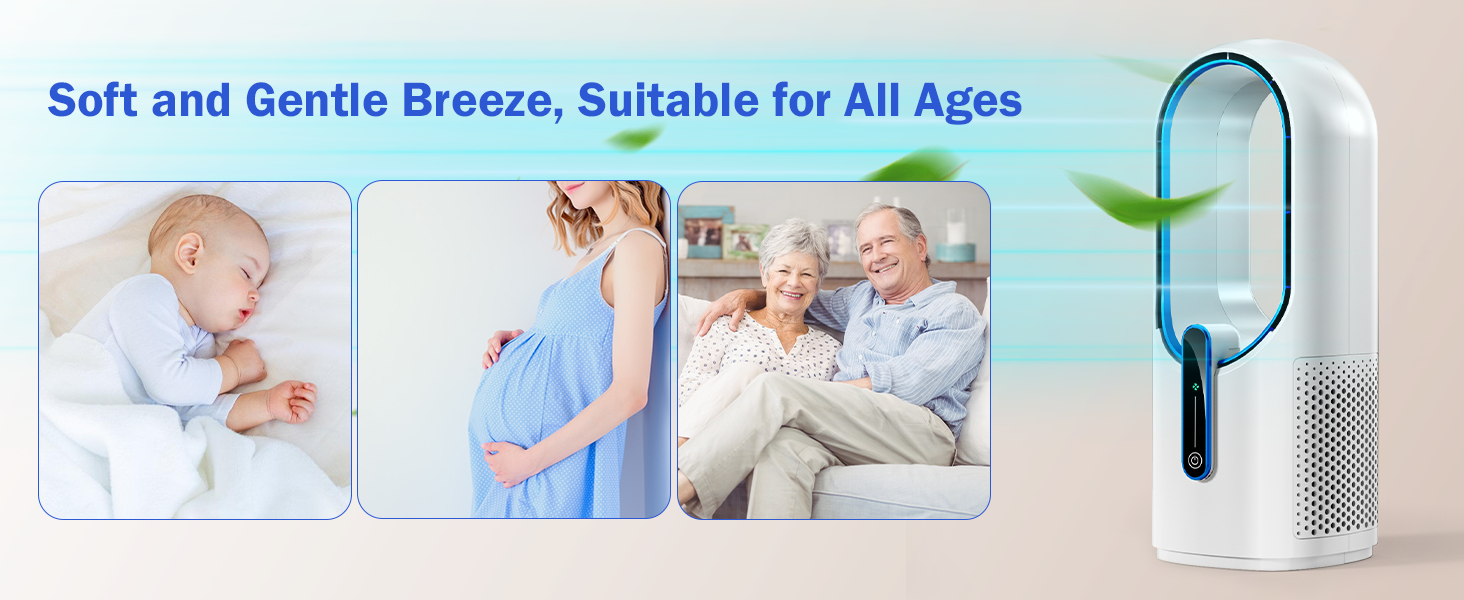 Soft and Gentle Breeze, Suitable for All Ages